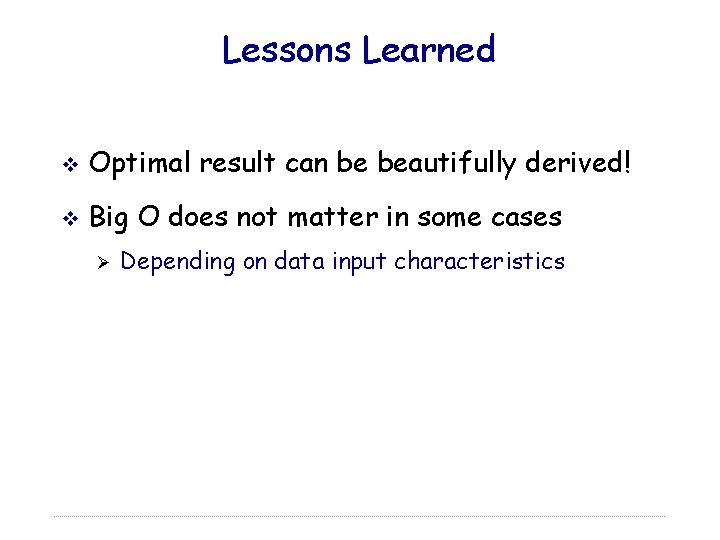 Lessons Learned

❖ Optimal result can be beautifully derived!

❖ Big O does not matter in some cases

➢ Depending on data input characteristics